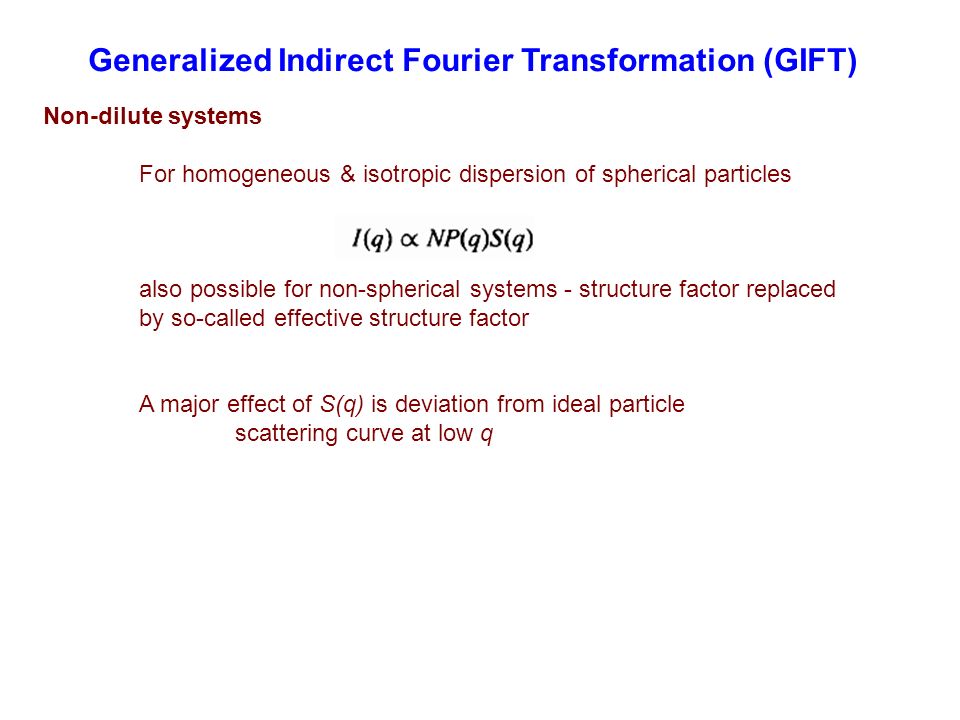 Generalized Indirect Fourier Transformation (GIFT)

Non-dilute systems

For homogeneous & isotropic dispersion of spherical particles

$I(q) \propto NP(q)S(q)$

also possible for non-spherical systems - structure factor replaced by so-called effective structure factor

A major effect of $S(q)$ is deviation from ideal particle scattering curve at low $q$